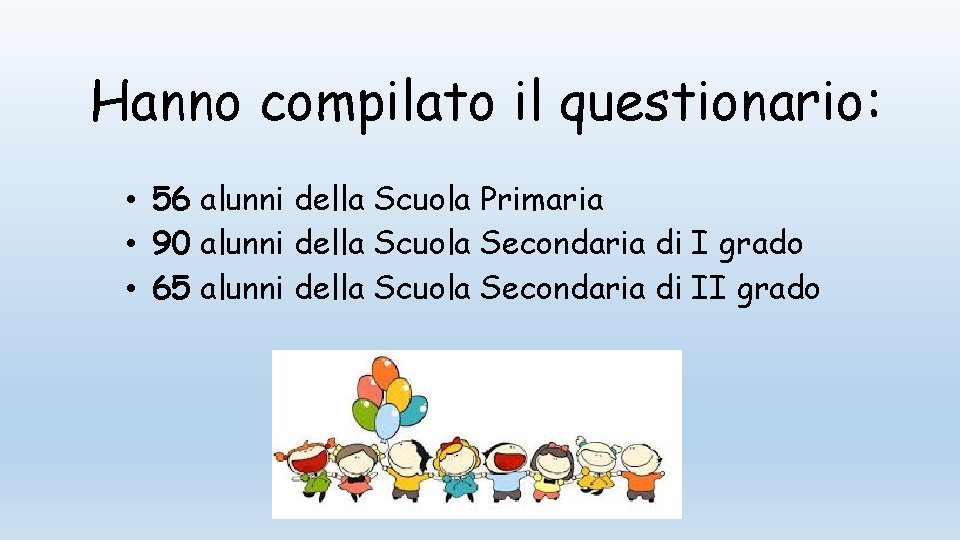 Hanno compilato il questionario:

• 56 alunni della Scuola Primaria
• 90 alunni della Scuola Secondaria di I grado
• 65 alunni della Scuola Secondaria di II grado